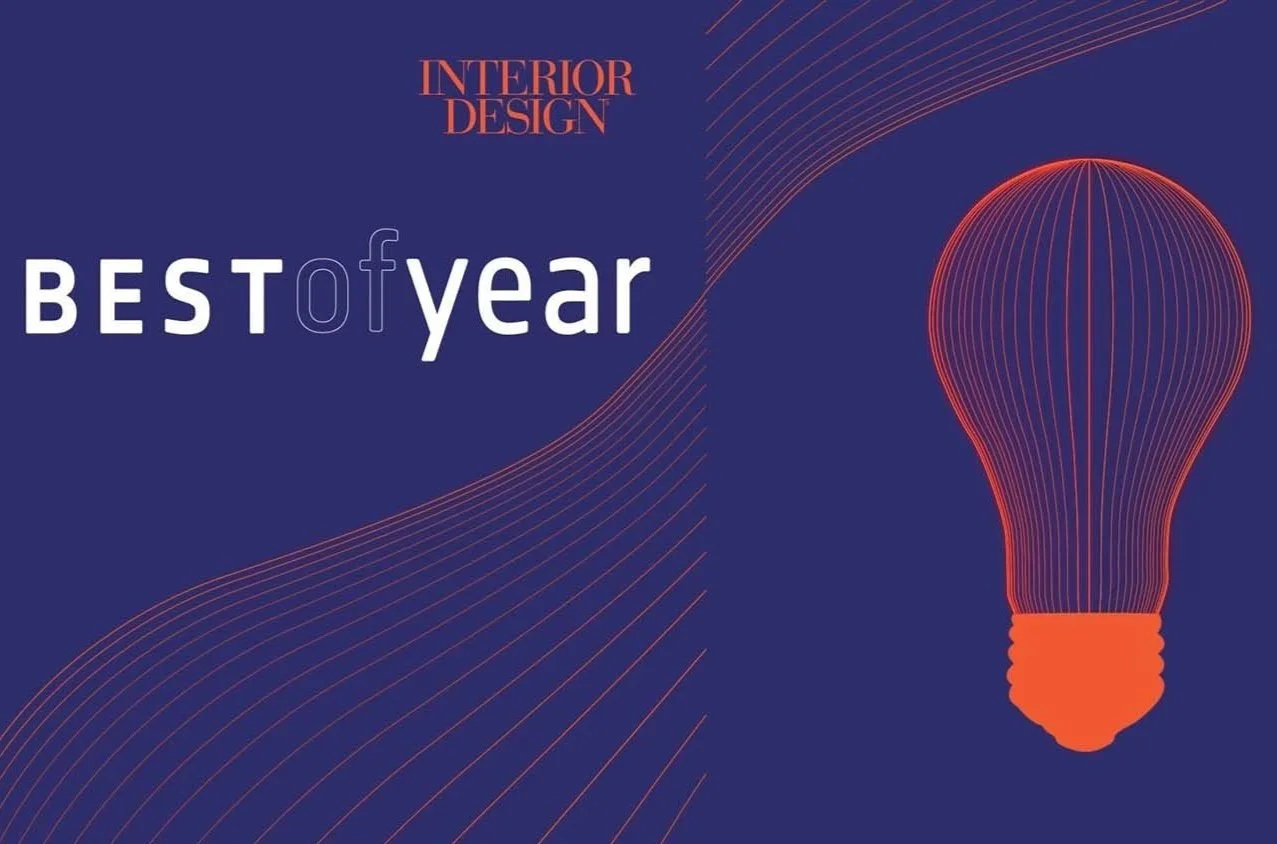 INTERIOR DESIGN

BESTofyear